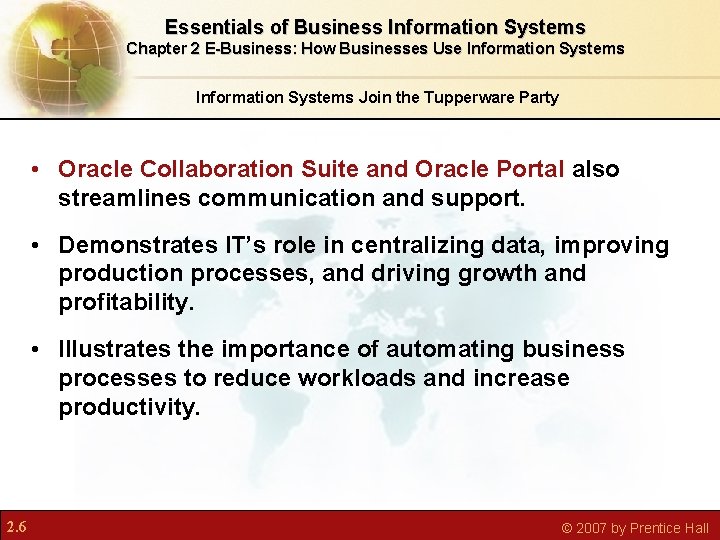 Essentials of Business Information Systems
Chapter 2 E-Business: How Businesses Use Information Systems

Information Systems Join the Tupperware Party

• Oracle Collaboration Suite and Oracle Portal also streamlines communication and support.

• Demonstrates IT's role in centralizing data, improving production processes, and driving growth and profitability.

• Illustrates the importance of automating business processes to reduce workloads and increase productivity.

2.6

© 2007 by Prentice Hall